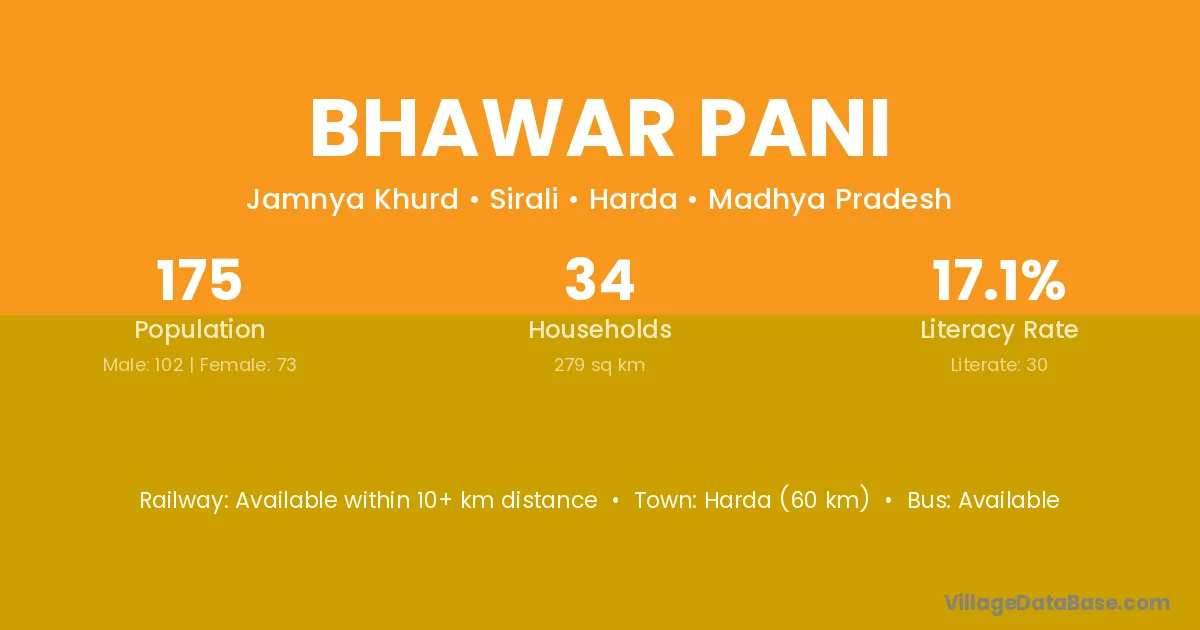 BHAWAR PANI

Jamnya Khurd • Sirali • Harda • Madhya Pradesh

175
Population
Male: 102 | Female: 73

34
Households
279 sq km

17.1%
Literacy Rate
Literate: 30

Railway: Available within 10+ km distance • Town: Harda (60 km) • Bus: Available

VillageDataBase.com